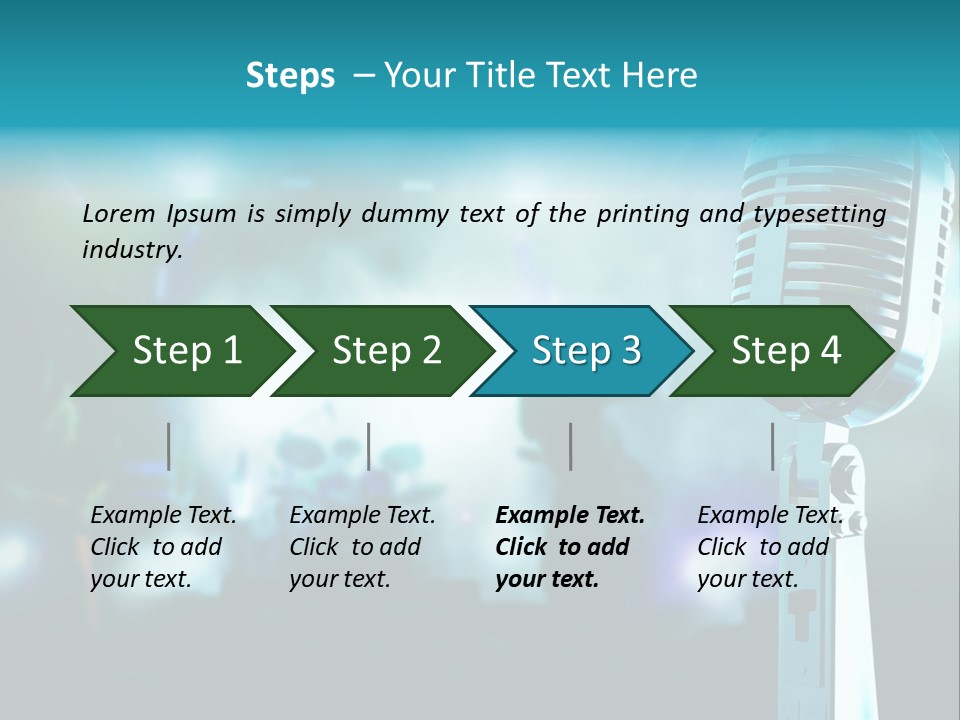 Steps – Your Title Text Here

Lorem Ipsum is simply dummy text of the printing and typesetting industry.

Step 1

Step 2

Step 3

Step 4

Example Text. Click to add your text.

Example Text. Click to add your text.

Example Text. Click to add your text.

Example Text. Click to add your text.